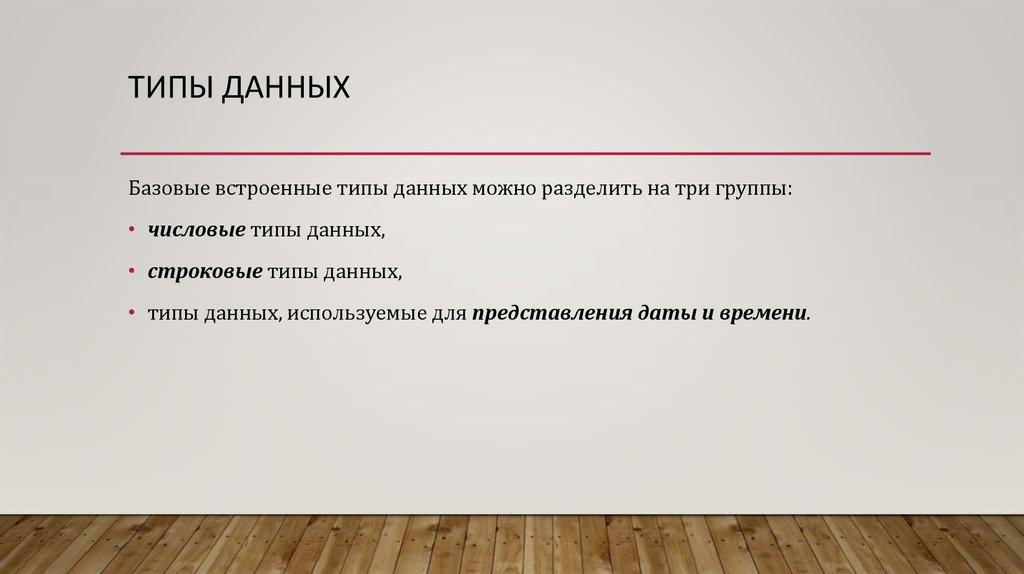 ТИПЫ ДАННЫХ

Базовые встроенные типы данных можно разделить на три группы:

• числовые типы данных,

• строковые типы данных,

• типы данных, используемые для представления даты и времени.